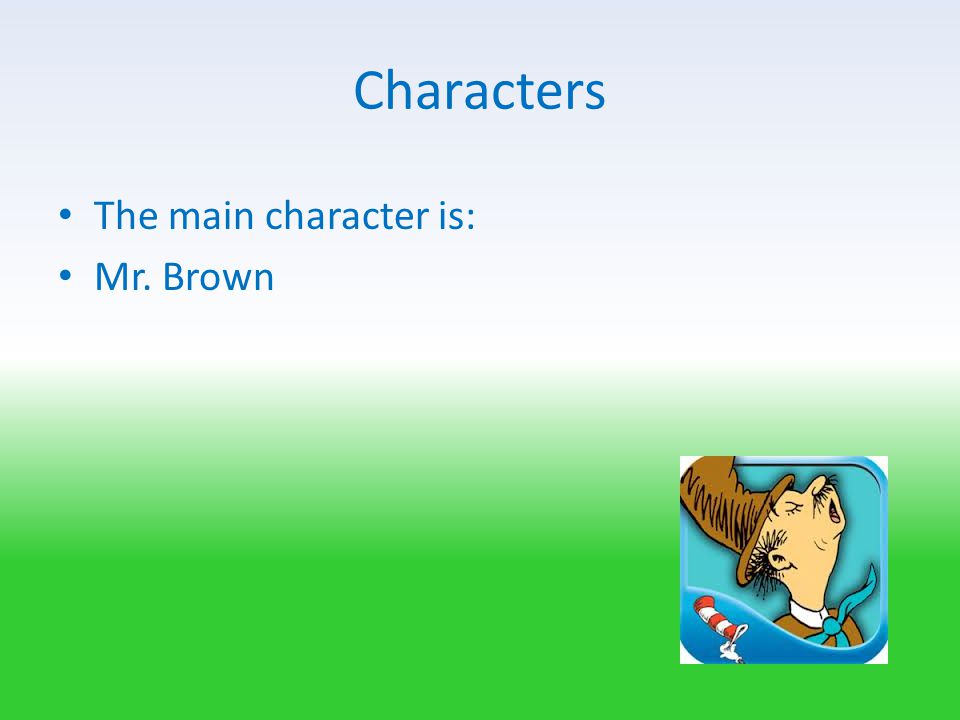 Characters

• The main character is:
• Mr. Brown